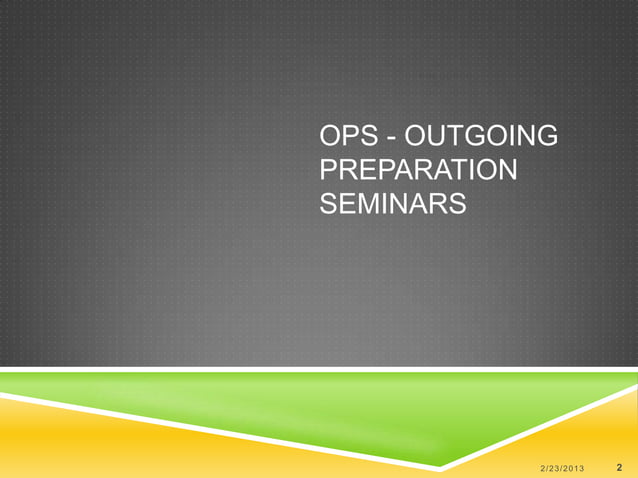 OPS - OUTGOING PREPARATION SEMINARS

2/23/2013 2